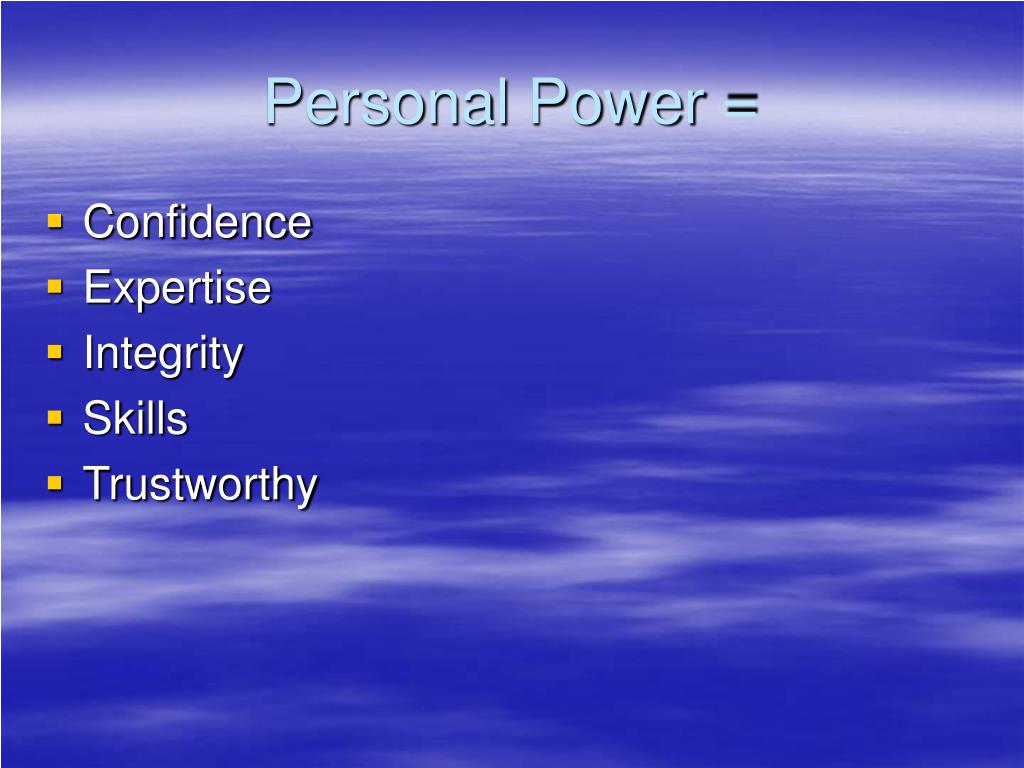 Personal Power =

- Confidence
- Expertise
- Integrity
- Skills
- Trustworthy